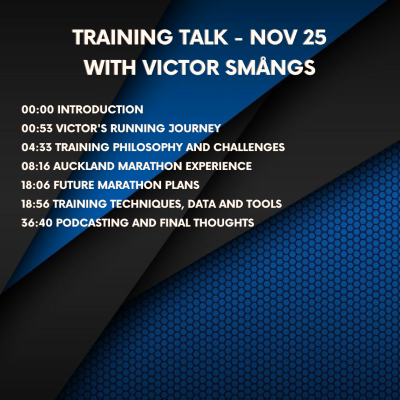 TRAINING TALK - NOV 25
WITH VICTOR SMÅNGS

00:00 INTRODUCTION
00:53 VICTOR'S RUNNING JOURNEY
04:33 TRAINING PHILOSOPHY AND CHALLENGES
08:16 AUCKLAND MARATHON EXPERIENCE
18:06 FUTURE MARATHON PLANS
18:56 TRAINING TECHNIQUES, DATA AND TOOLS
36:40 PODCASTING AND FINAL THOUGHTS